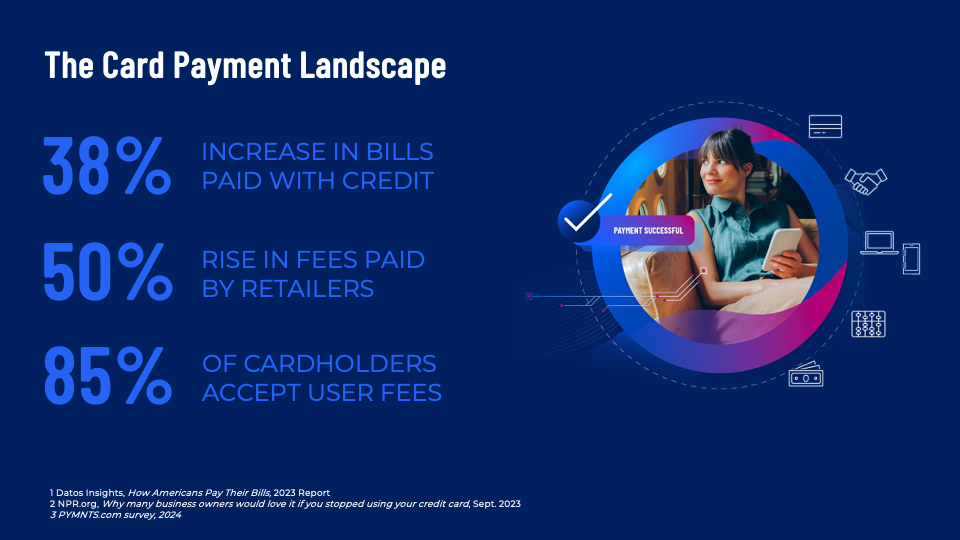 The Card Payment Landscape

38% INCREASE IN BILLS PAID WITH CREDIT

50% RISE IN FEES PAID BY RETAILERS

85% OF CARDHOLDERS ACCEPT USER FEES

PAYMENT SUCCESSFUL

1 Datos Insights, How Americans Pay Their Bills, 2023 Report
2 NPR.org, Why many business owners would love it if you stopped using your credit card, Sept. 2023
3 PYMNTS.com survey, 2024